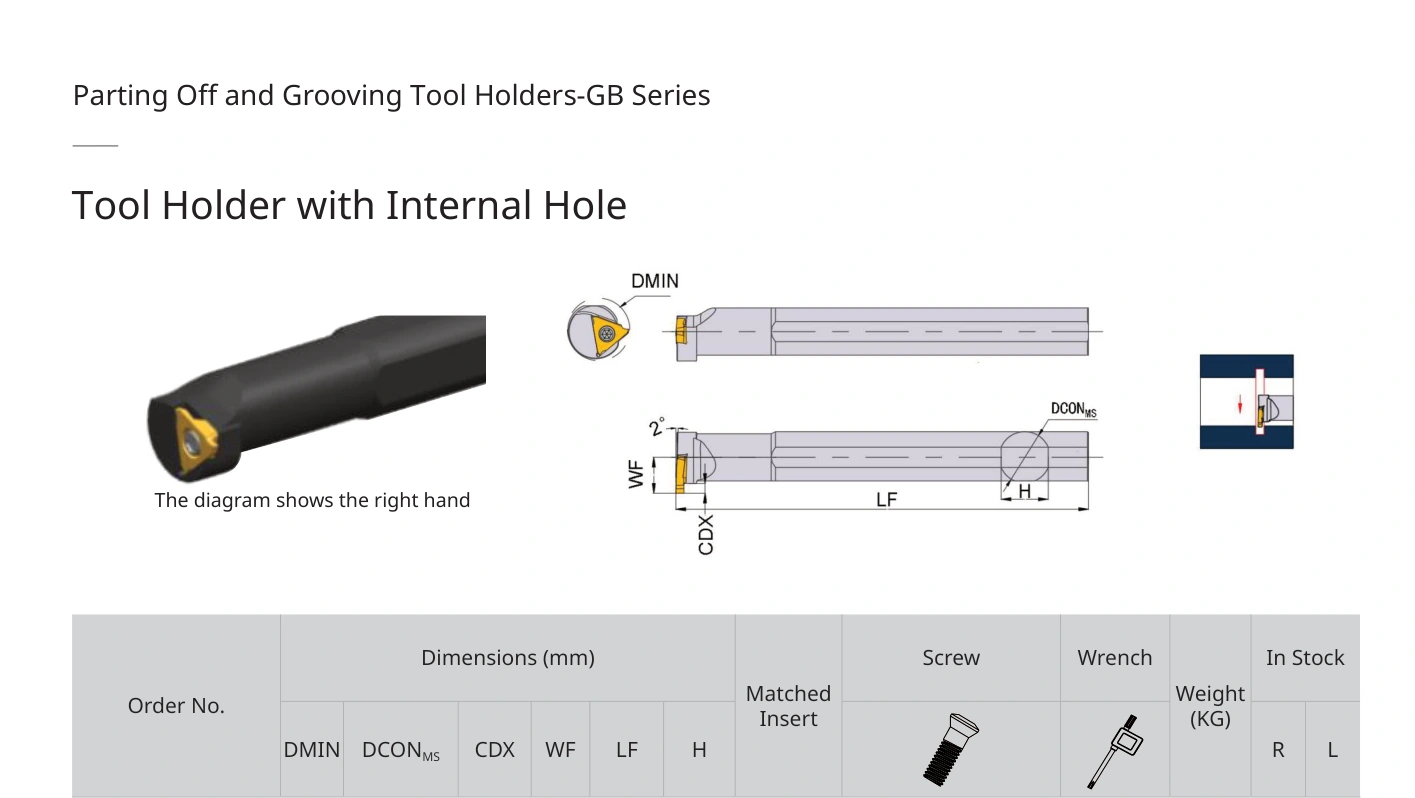 Parting Off and Grooving Tool Holders-GB Series

Tool Holder with Internal Hole

The diagram shows the right hand

DMIN

2°

WF

CDX

LF

H

$DCON_{MS}$

| Order No. | Dimensions (mm) | | | | | | Matched Insert | Screw | Wrench | Weight (KG) | In Stock | |
|---|---|---|---|---|---|---|---|---|---|---|---|---|
| | DMIN | $DCON_{MS}$ | CDX | WF | LF | H | | | | | R | L |